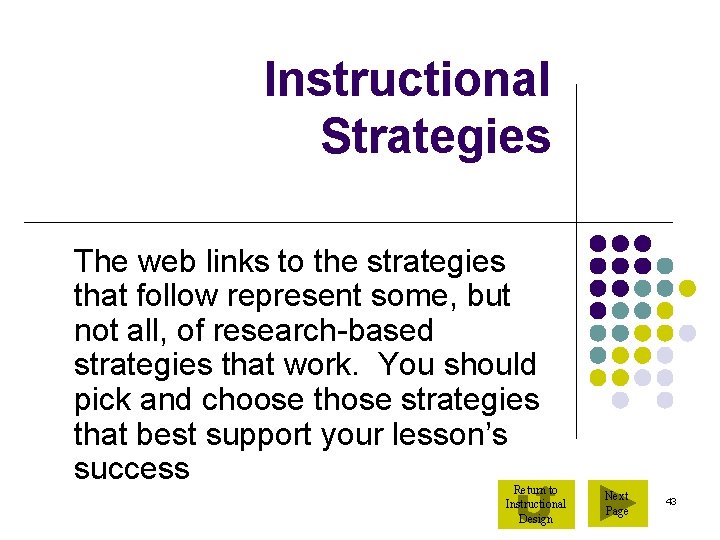 Instructional Strategies

The web links to the strategies that follow represent some, but not all, of research-based strategies that work. You should pick and choose those strategies that best support your lesson's success

Return to Instructional Design

Next Page

43